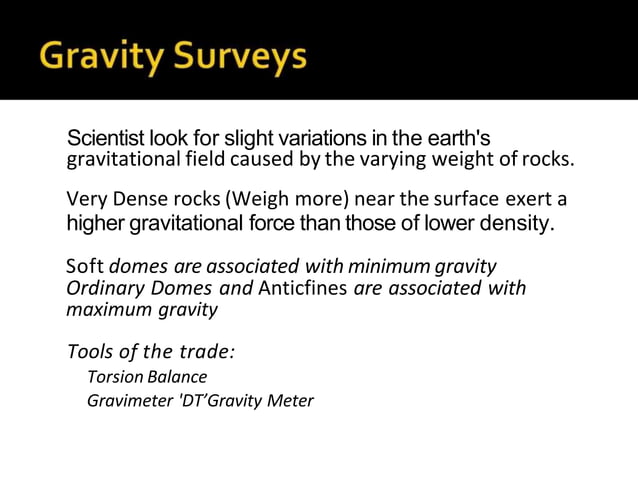 Gravity Surveys

Scientist look for slight variations in the earth's gravitational field caused by the varying weight of rocks.

Very Dense rocks (Weigh more) near the surface exert a higher gravitational force than those of lower density.

Soft domes are associated with minimum gravity Ordinary Domes and Anticfines are associated with maximum gravity

Tools of the trade:
Torsion Balance
Gravimeter 'DT'Gravity Meter